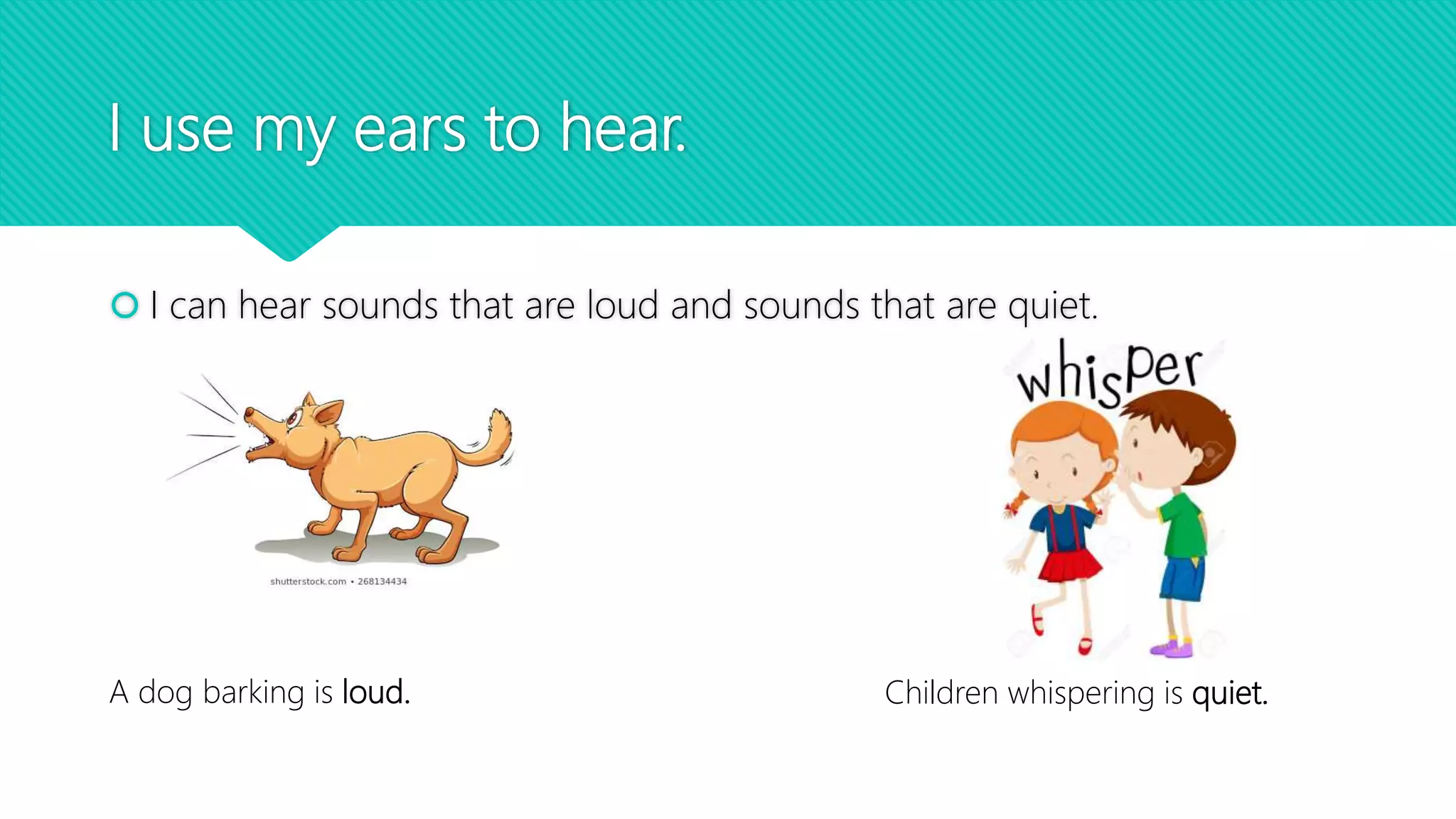 I use my ears to hear.

I can hear sounds that are loud and sounds that are quiet.

shutterstock.com • 268134434

whisper

A dog barking is loud.

Children whispering is quiet.